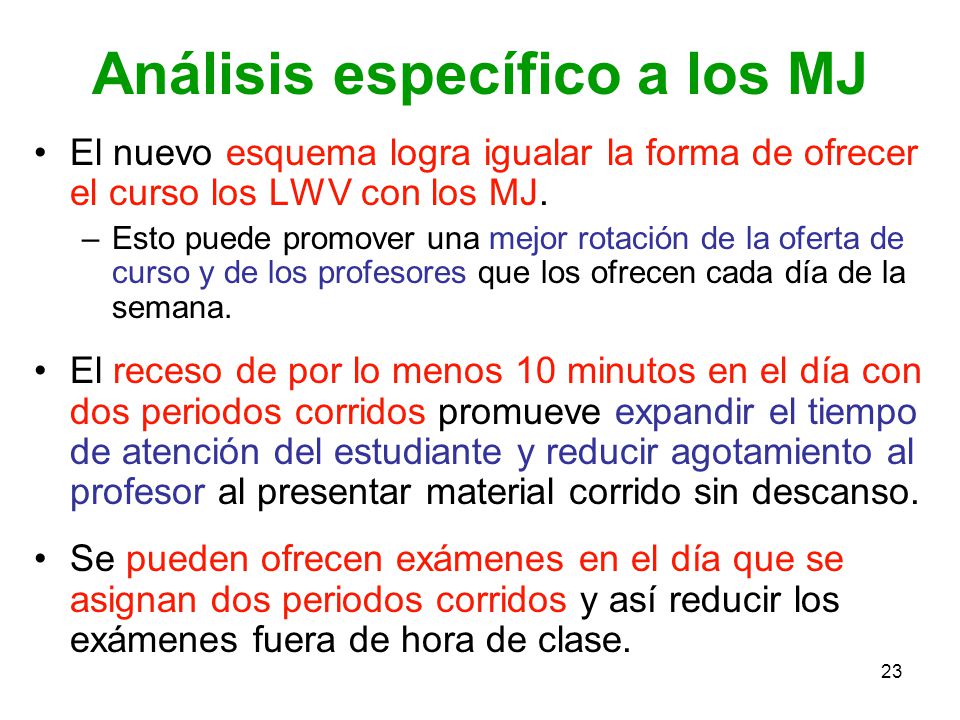 Análisis específico a los MJ

• El nuevo esquema logra igualar la forma de ofrecer el curso los LWV con los MJ.
  – Esto puede promover una mejor rotación de la oferta de curso y de los profesores que los ofrecen cada día de la semana.

• El receso de por lo menos 10 minutos en el día con dos periodos corridos promueve expandir el tiempo de atención del estudiante y reducir agotamiento al profesor al presentar material corrido sin descanso.

• Se pueden ofrecen exámenes en el día que se asignan dos periodos corridos y así reducir los exámenes fuera de hora de clase.

23